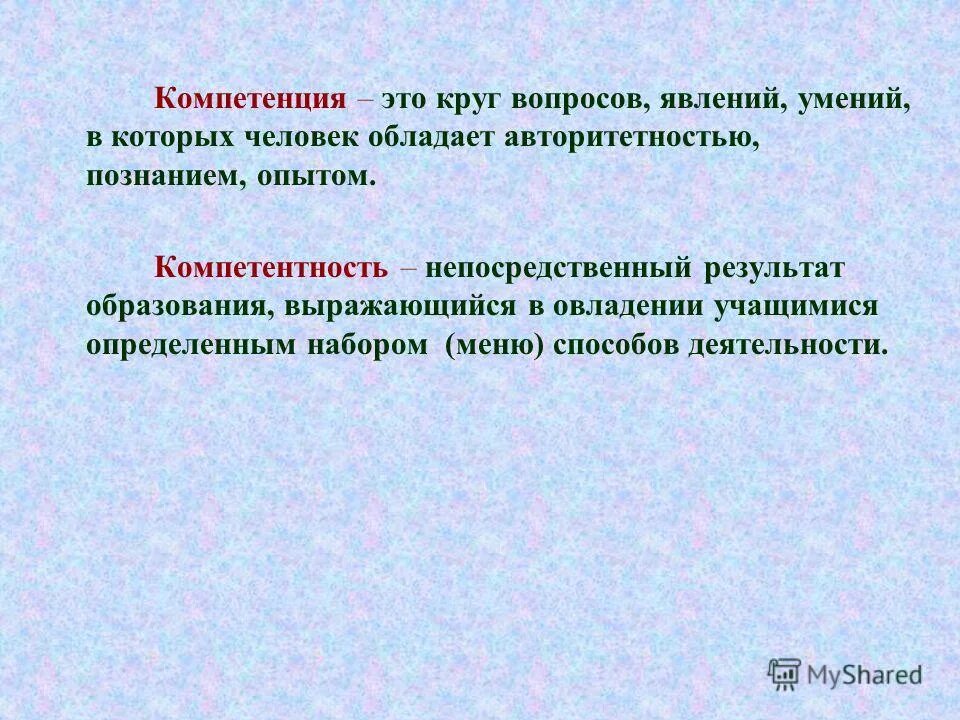 Компетенция – это круг вопросов, явлений, умений, в которых человек обладает авторитетностью, познанием, опытом.

Компетентность – непосредственный результат образования, выражающийся в овладении учащимися определенным набором (меню) способов деятельности.

MyShared